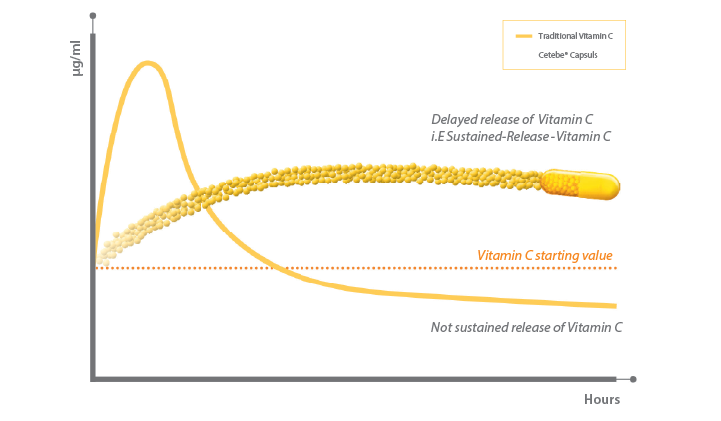 μg/ml

Traditional Vitamin C
Cetebe® Capsuls

Delayed release of Vitamin C
i.E Sustained-Release - Vitamin C

Vitamin C starting value

Not sustained release of Vitamin C

Hours